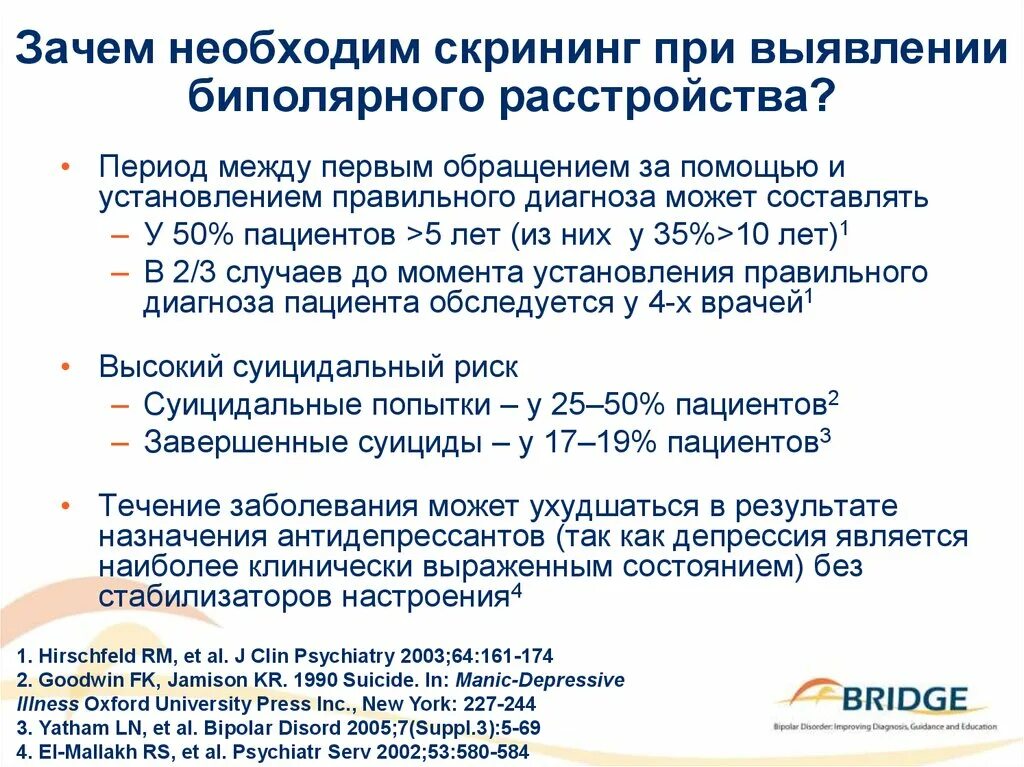 Зачем необходим скрининг при выявлении биполярного расстройства?

• Период между первым обращением за помощью и установлением правильного диагноза может составлять
– У 50% пациентов >5 лет (из них у 35%>10 лет)$^1$
– В 2/3 случаев до момента установления правильного диагноза пациента обследуется у 4-х врачей$^1$

• Высокий суицидальный риск
– Суицидальные попытки – у 25–50% пациентов$^2$
– Завершенные суициды – у 17–19% пациентов$^3$

• Течение заболевания может ухудшаться в результате назначения антидепрессантов (так как депрессия является наиболее клинически выраженным состоянием) без стабилизаторов настроения$^4$

1. Hirschfeld RM, et al. J Clin Psychiatry 2003;64:161-174
2. Goodwin FK, Jamison KR. 1990 Suicide. In: Manic-Depressive Illness Oxford University Press Inc., New York: 227-244
3. Yatham LN, et al. Bipolar Disord 2005;7(Suppl.3):5-69
4. El-Mallakh RS, et al. Psychiatr Serv 2002;53:580-584

BRIDGE
Bipolar Disorder: Improving Diagnosis, Guidance and Education